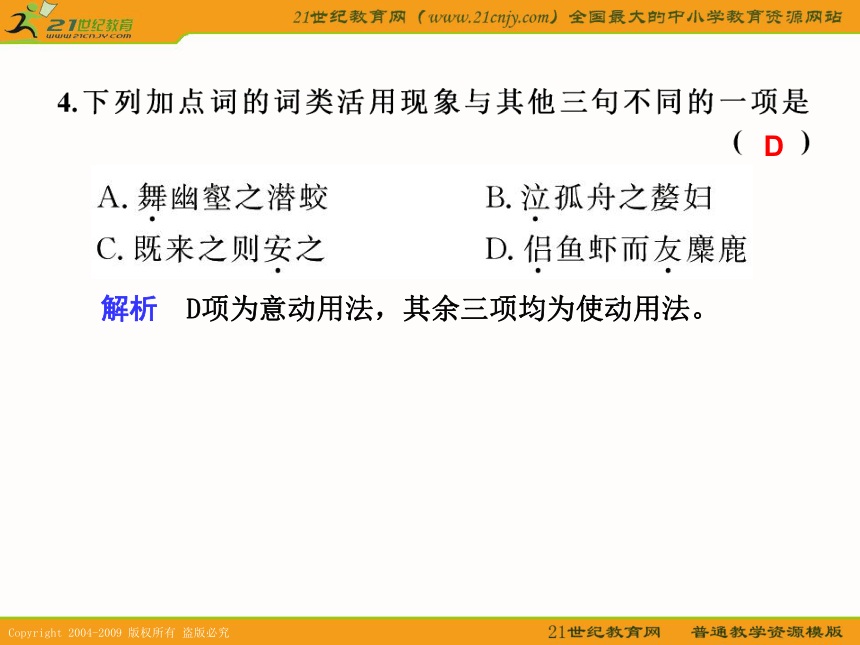 21世纪教育
www.21cnjy.com

21世纪教育网（www.21cnjy.com）全国最大的中小学教育资源网站

4.下列加点词的词类活用现象与其他三句不同的一项是
（ D ）

A. 舞幽壑之潜蛟
B. 泣孤舟之嫠妇
C. 既来之则安之
D. 侣鱼虾而友麋鹿

解析　D项为意动用法，其余三项均为使动用法。

Copyright 2004-2009 版权所有 盗版必究

21世纪教育网　普通教学资源模版